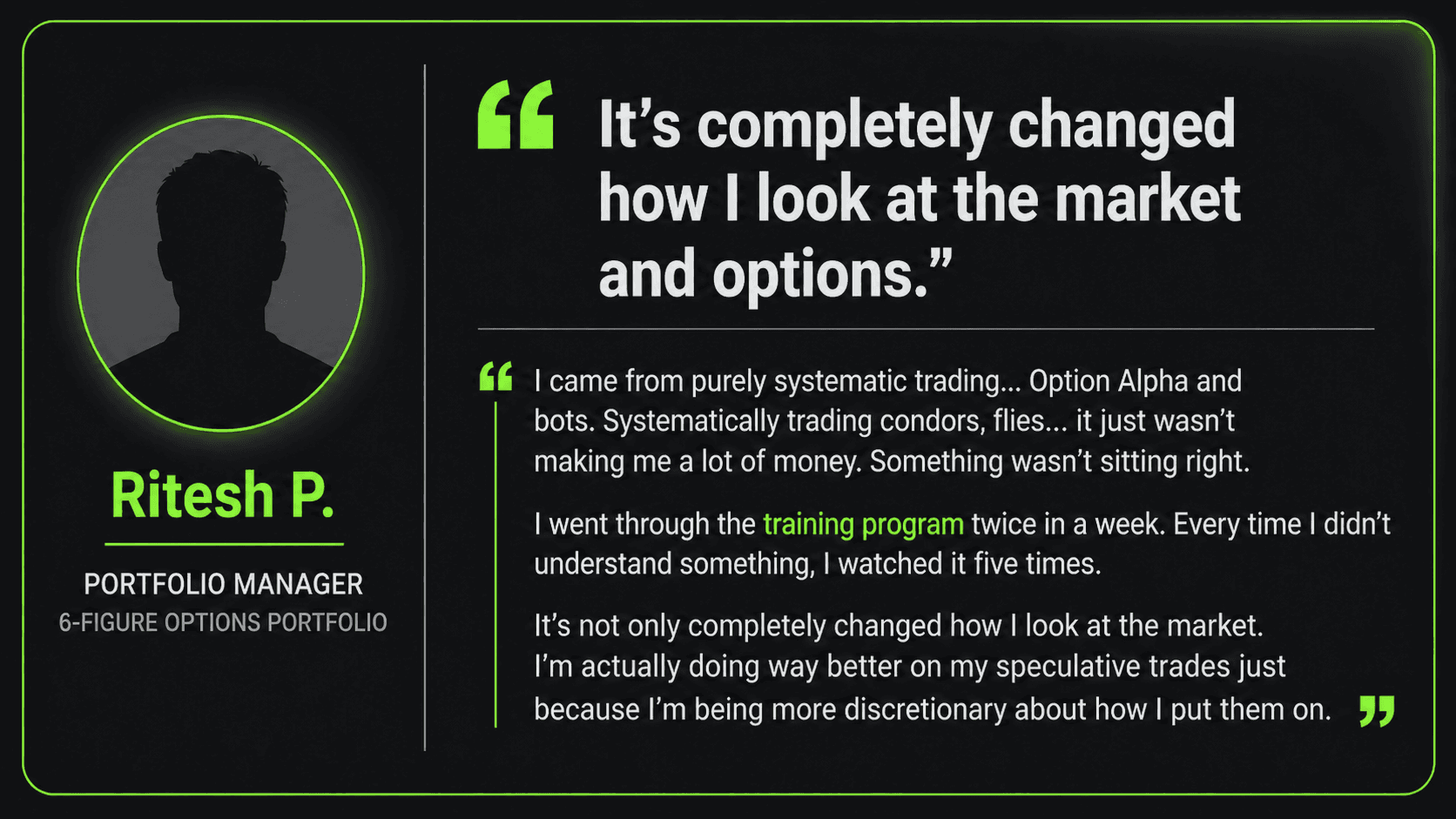 Ritesh P.

PORTFOLIO MANAGER

6-FIGURE OPTIONS PORTFOLIO

“It’s completely changed how I look at the market and options.”

“I came from purely systematic trading... Option Alpha and bots. Systematically trading condors, flies... it just wasn’t making me a lot of money. Something wasn’t sitting right.

I went through the training program twice in a week. Every time I didn’t understand something, I watched it five times.

It’s not only completely changed how I look at the market. I’m actually doing way better on my speculative trades just because I’m being more discretionary about how I put them on.”